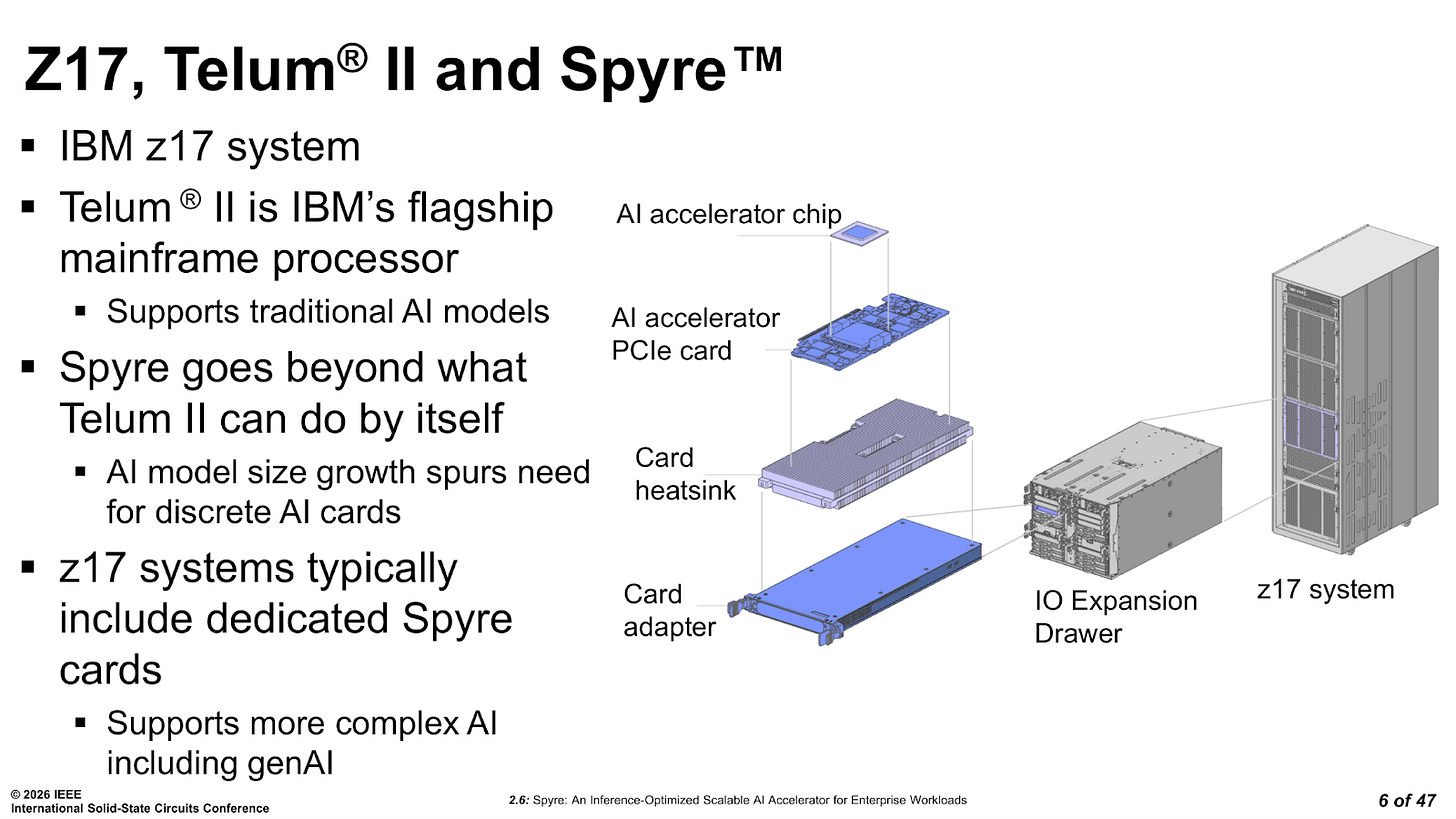 Z17, Telum® II and Spyre™

▪ IBM z17 system

▪ Telum ® II is IBM's flagship mainframe processor

▪ Supports traditional AI models

▪ Spyre goes beyond what Telum II can do by itself

▪ AI model size growth spurs need for discrete AI cards

▪ z17 systems typically include dedicated Spyre cards

▪ Supports more complex AI including genAI

AI accelerator chip

AI accelerator PCIe card

Card heatsink

Card adapter

IO Expansion Drawer

z17 system

© 2026 IEEE
International Solid-State Circuits Conference

2.6: Spyre: An Inference-Optimized Scalable AI Accelerator for Enterprise Workloads

6 of 47